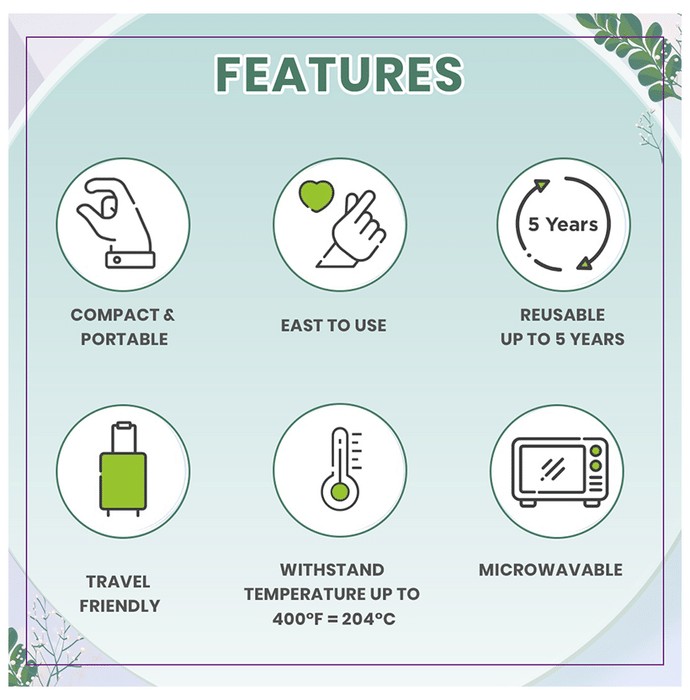 FEATURES

5 Years

COMPACT & PORTABLE

EAST TO USE

REUSABLE UP TO 5 YEARS

TRAVEL FRIENDLY

WITHSTAND TEMPERATURE UP TO 400°F = 204°C

MICROWAVABLE